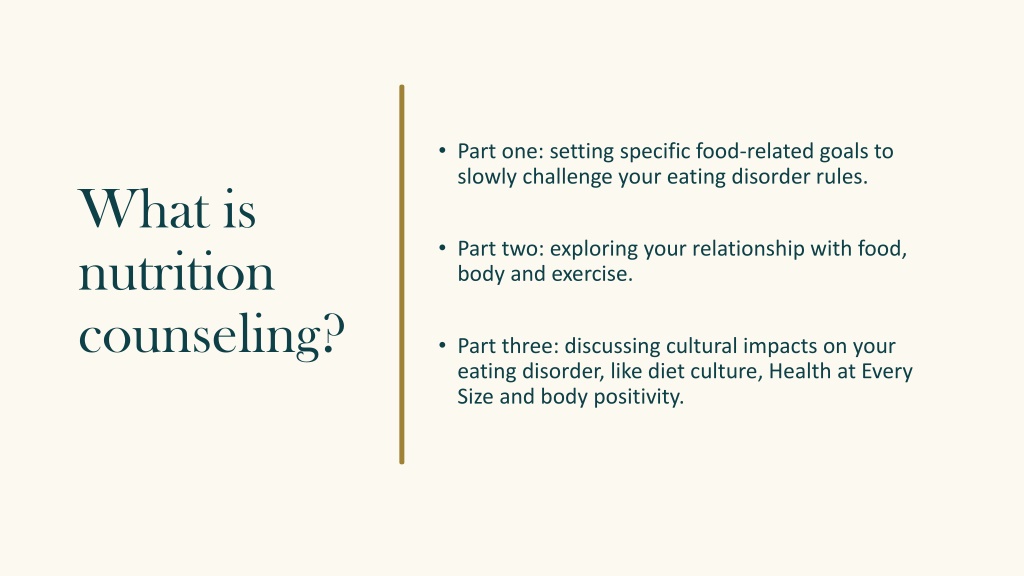 What is nutrition counseling?

• Part one: setting specific food-related goals to slowly challenge your eating disorder rules.

• Part two: exploring your relationship with food, body and exercise.

• Part three: discussing cultural impacts on your eating disorder, like diet culture, Health at Every Size and body positivity.